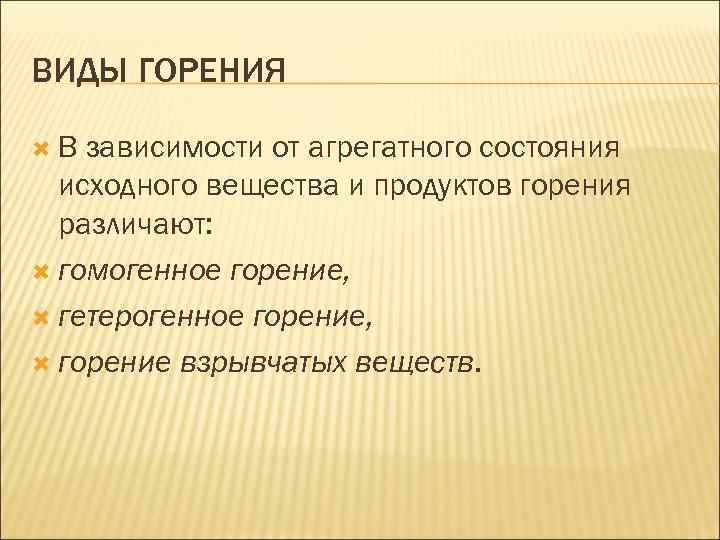 ВИДЫ ГОРЕНИЯ

В зависимости от агрегатного состояния исходного вещества и продуктов горения различают:

гомогенное горение,

гетерогенное горение,

горение взрывчатых веществ.